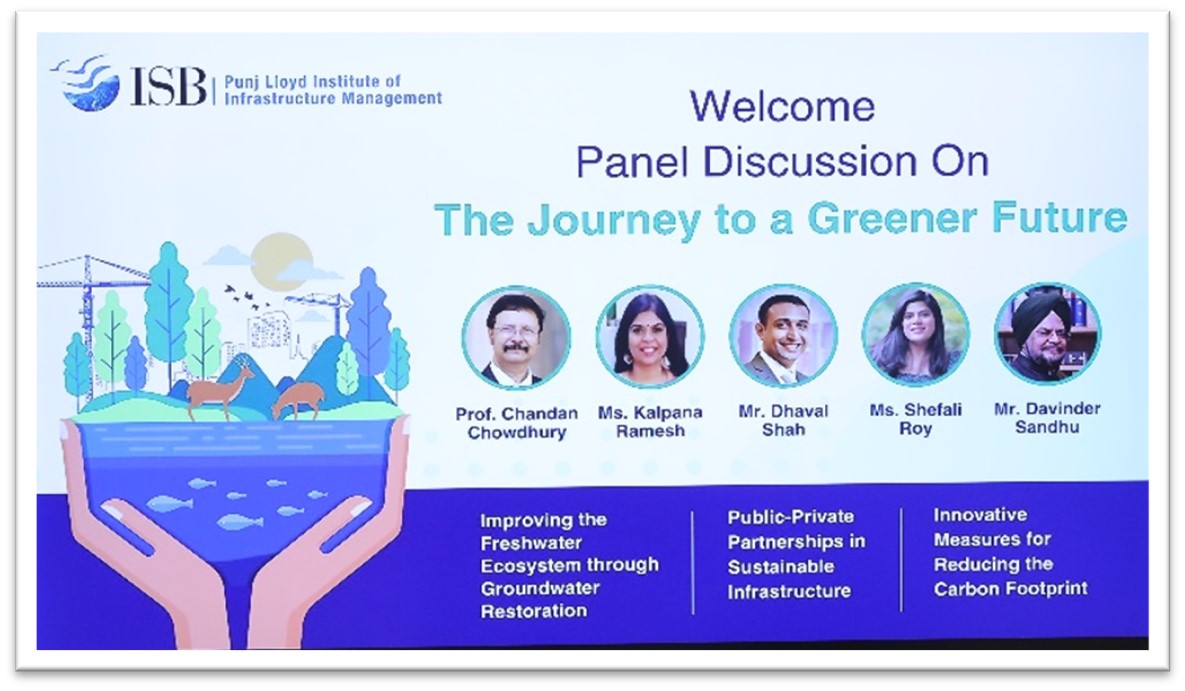 ISB | Punj Lloyd Institute of Infrastructure Management

Welcome
Panel Discussion On
The Journey to a Greener Future

Prof. Chandan Chowdhury

Ms. Kalpana Ramesh

Mr. Dhaval Shah

Ms. Shefali Roy

Mr. Davinder Sandhu

Improving the Freshwater Ecosystem through Groundwater Restoration

Public-Private Partnerships in Sustainable Infrastructure

Innovative Measures for Reducing the Carbon Footprint